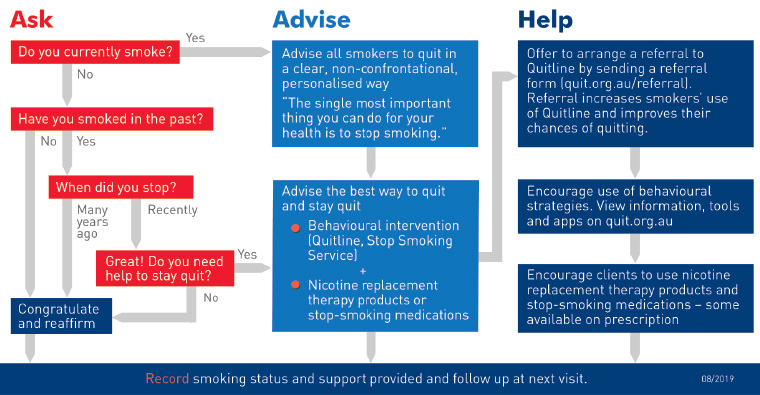 Ask

Do you currently smoke?

Yes

No

Have you smoked in the past?

No

Yes

When did you stop?

Many years ago

Recently

Great! Do you need help to stay quit?

Yes

No

Congratulate and reaffirm

Advise

Advise all smokers to quit in a clear, non-confrontational, personalised way

"The single most important thing you can do for your health is to stop smoking."

Advise the best way to quit and stay quit

Behavioural intervention (Quitline, Stop Smoking Service)

+

Nicotine replacement therapy products or stop-smoking medications

Help

Offer to arrange a referral to Quitline by sending a referral form (quit.org.au/referral). Referral increases smokers' use of Quitline and improves their chances of quitting.

Encourage use of behavioural strategies. View information, tools and apps on quit.org.au

Encourage clients to use nicotine replacement therapy products and stop-smoking medications – some available on prescription

Record smoking status and support provided and follow up at next visit.

08/2019